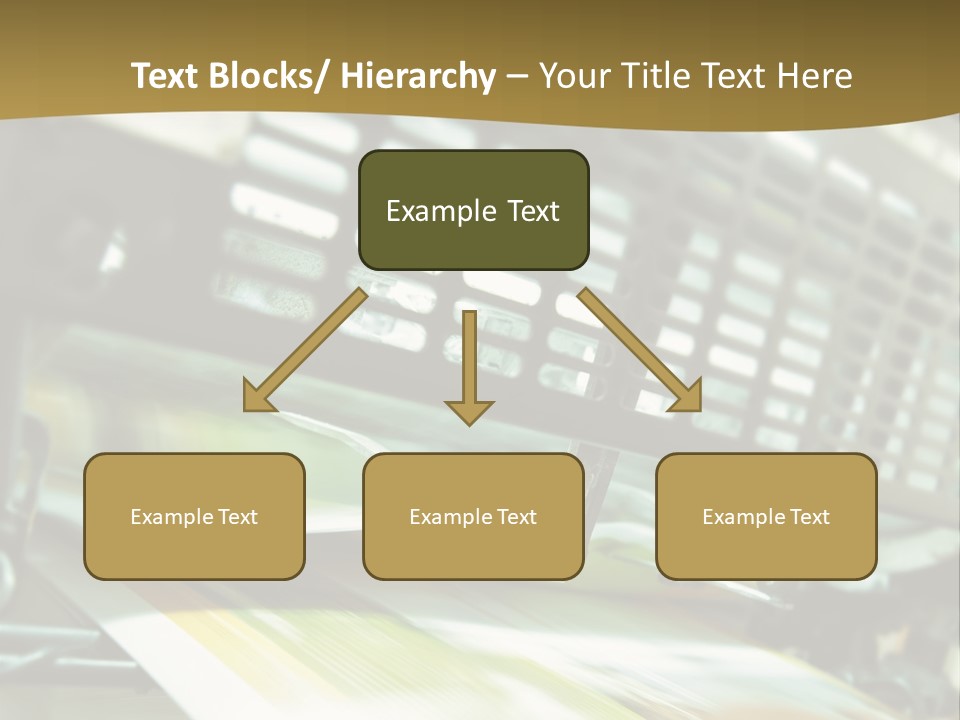 Text Blocks/ Hierarchy – Your Title Text Here

Example Text

Example Text

Example Text

Example Text